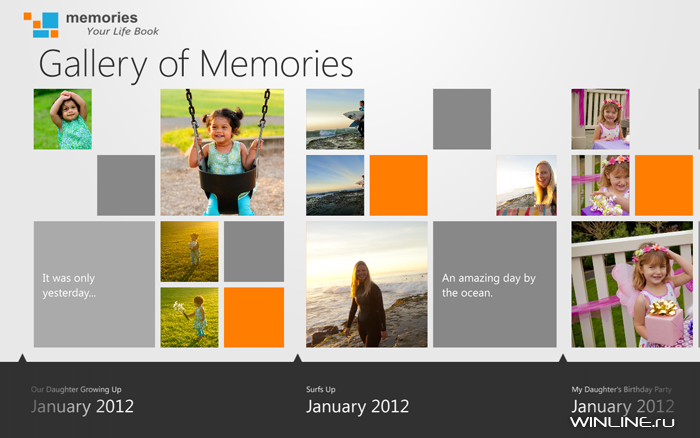 memories
Your Life Book

Gallery of Memories

It was only yesterday...

An amazing day by the ocean.

Our Daughter Growing Up
January 2012

Surfs Up
January 2012

My Daughter's Birthday Party
January 2012

WINLINE.ru